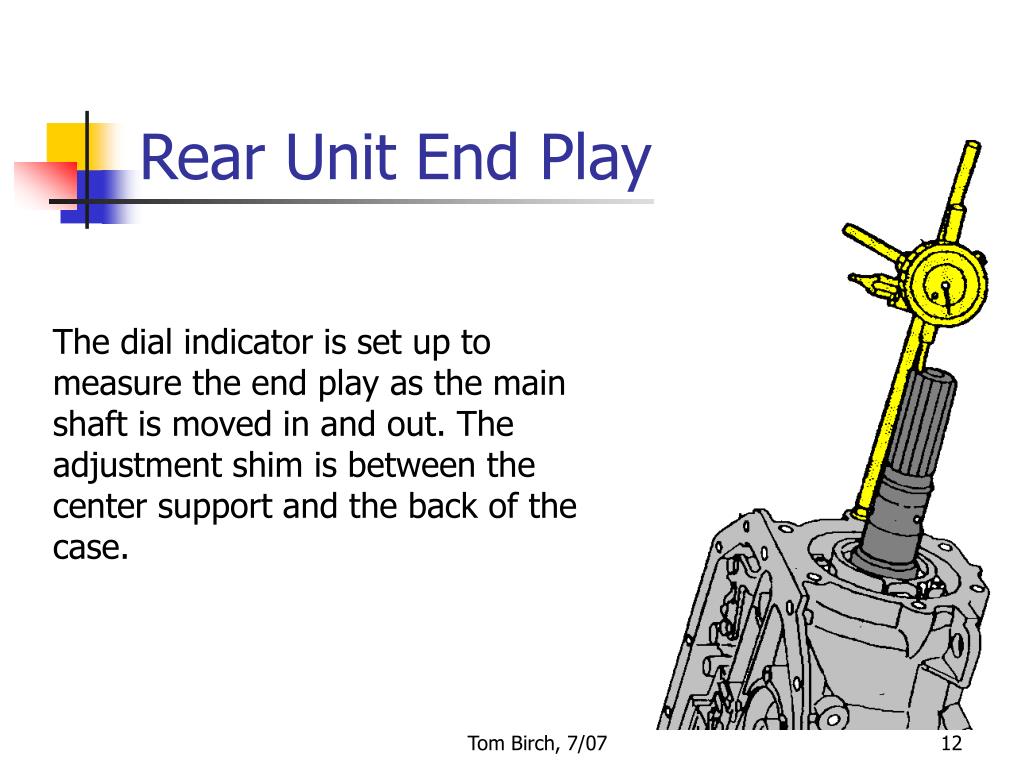 Rear Unit End Play

The dial indicator is set up to measure the end play as the main shaft is moved in and out. The adjustment shim is between the center support and the back of the case.

Tom Birch, 7/07

12